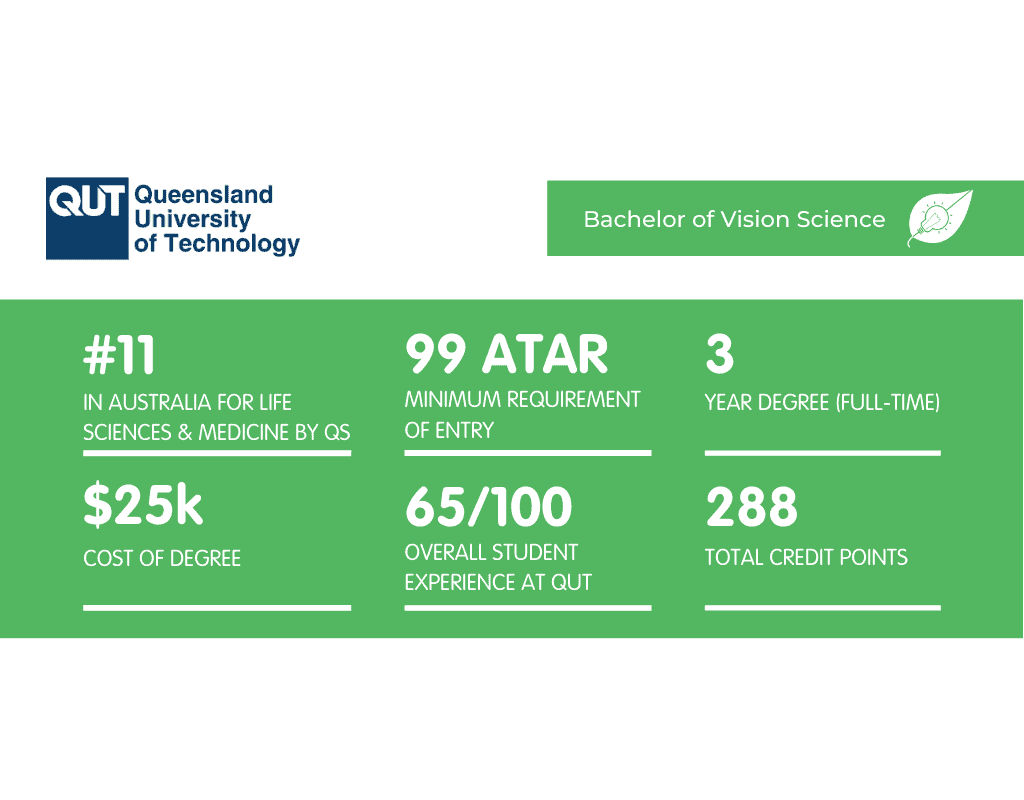 QUT Queensland University of Technology

Bachelor of Vision Science

#11
IN AUSTRALIA FOR LIFE SCIENCES & MEDICINE BY QS

99 ATAR
MINIMUM REQUIREMENT OF ENTRY

3
YEAR DEGREE (FULL-TIME)

$25k
COST OF DEGREE

65/100
OVERALL STUDENT EXPERIENCE AT QUT

288
TOTAL CREDIT POINTS